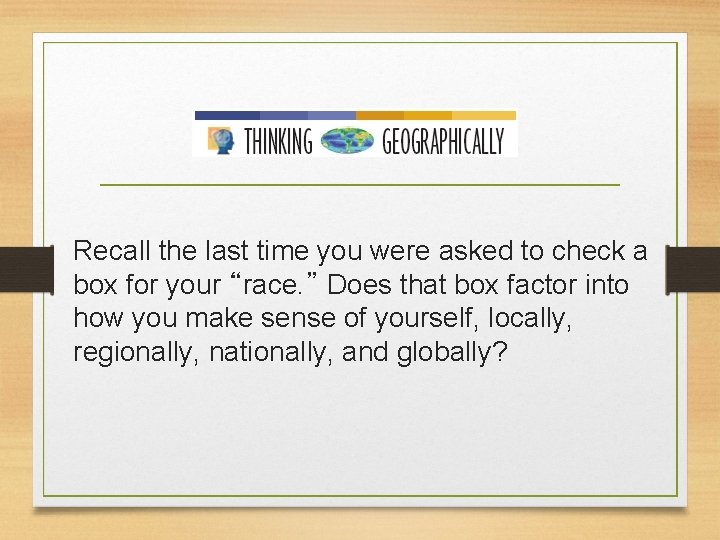 THINKING GEOGRAPHICALLY

Recall the last time you were asked to check a box for your “race.” Does that box factor into how you make sense of yourself, locally, regionally, nationally, and globally?